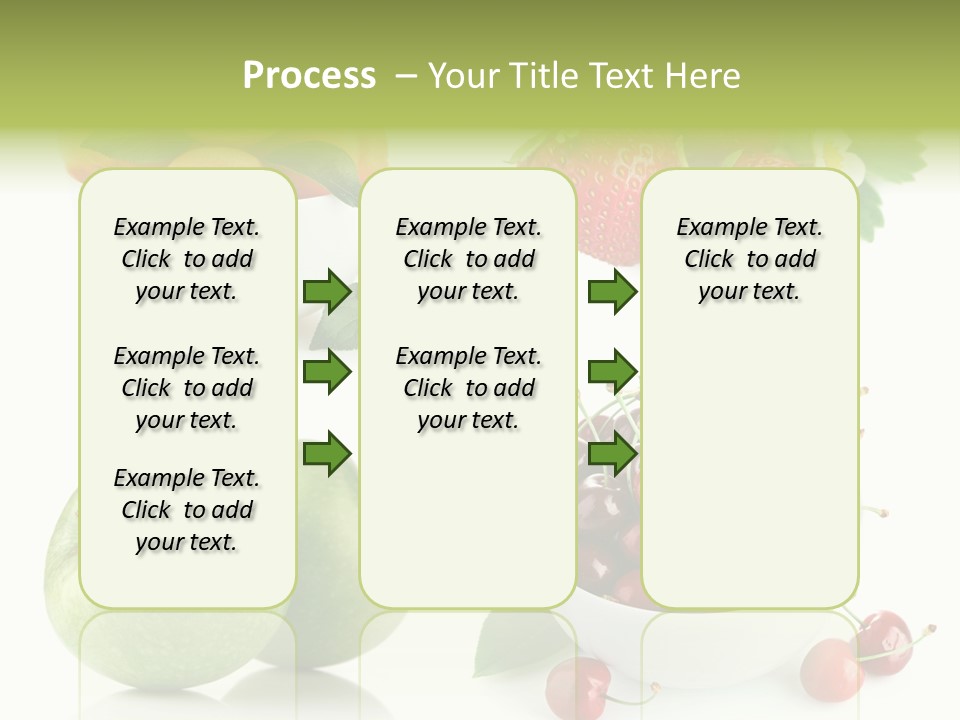 Process – Your Title Text Here

Example Text. Click to add your text.

Example Text. Click to add your text.

Example Text. Click to add your text.

Example Text. Click to add your text.

Example Text. Click to add your text.

Example Text. Click to add your text.